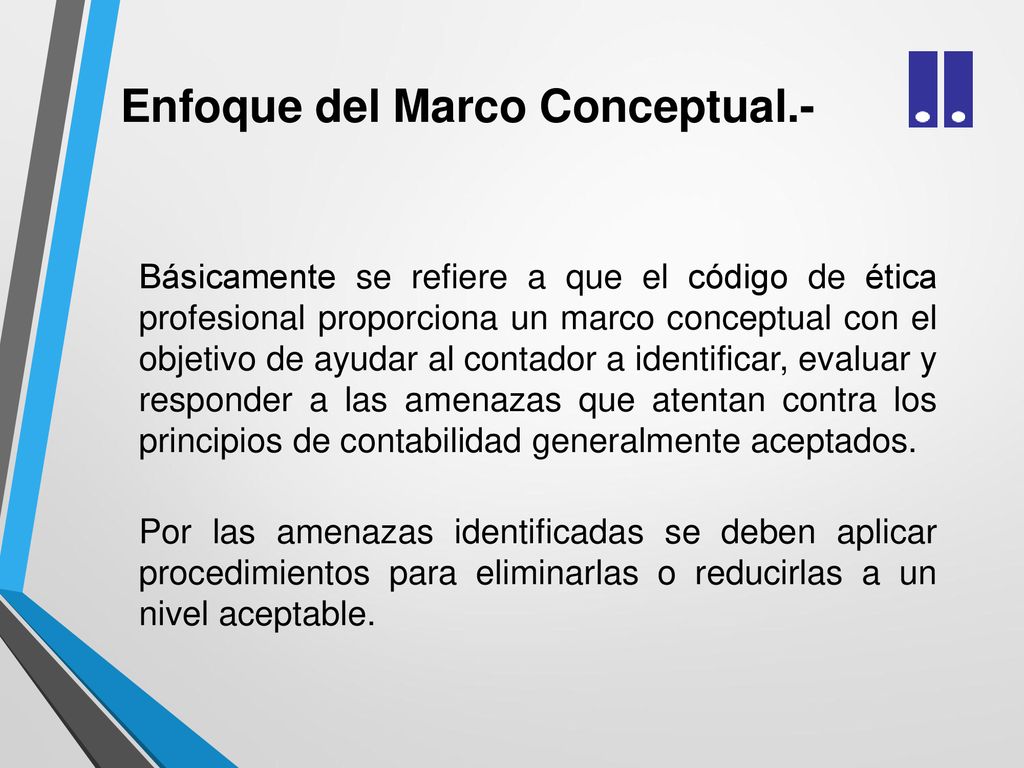 Enfoque del Marco Conceptual.-

Básicamente se refiere a que el código de ética profesional proporciona un marco conceptual con el objetivo de ayudar al contador a identificar, evaluar y responder a las amenazas que atentan contra los principios de contabilidad generalmente aceptados.

Por las amenazas identificadas se deben aplicar procedimientos para eliminarlas o reducirlas a un nivel aceptable.